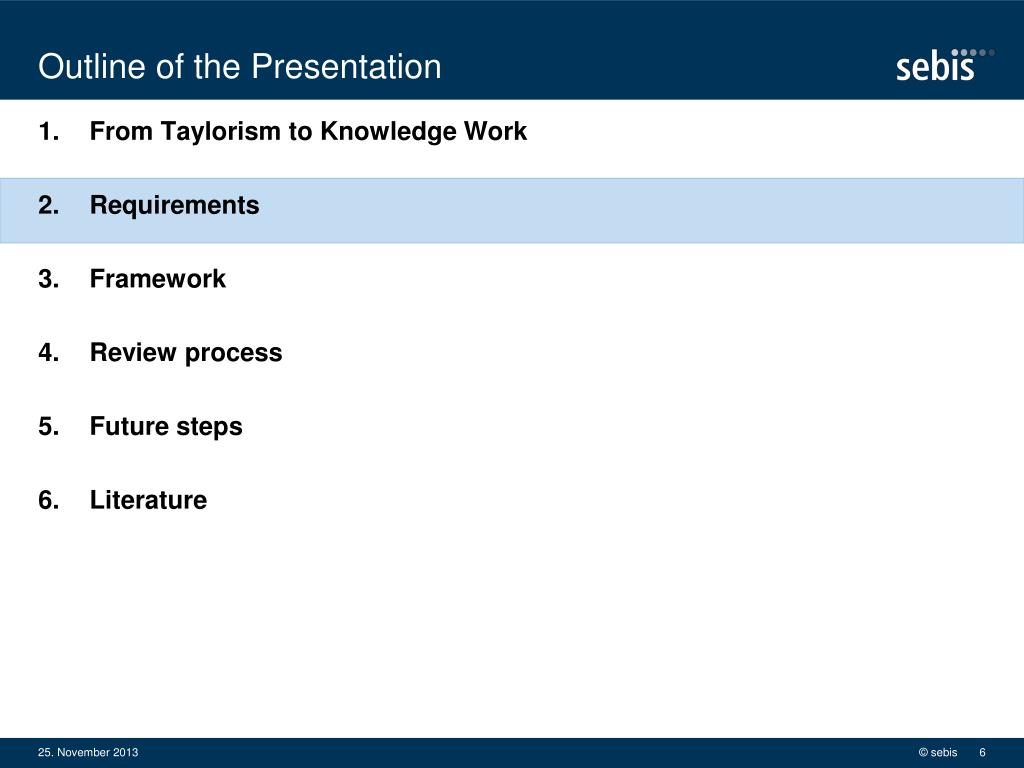 Outline of the Presentation

sebis

1. From Taylorism to Knowledge Work

2. Requirements

3. Framework

4. Review process

5. Future steps

6. Literature

25. November 2013

© sebis 6